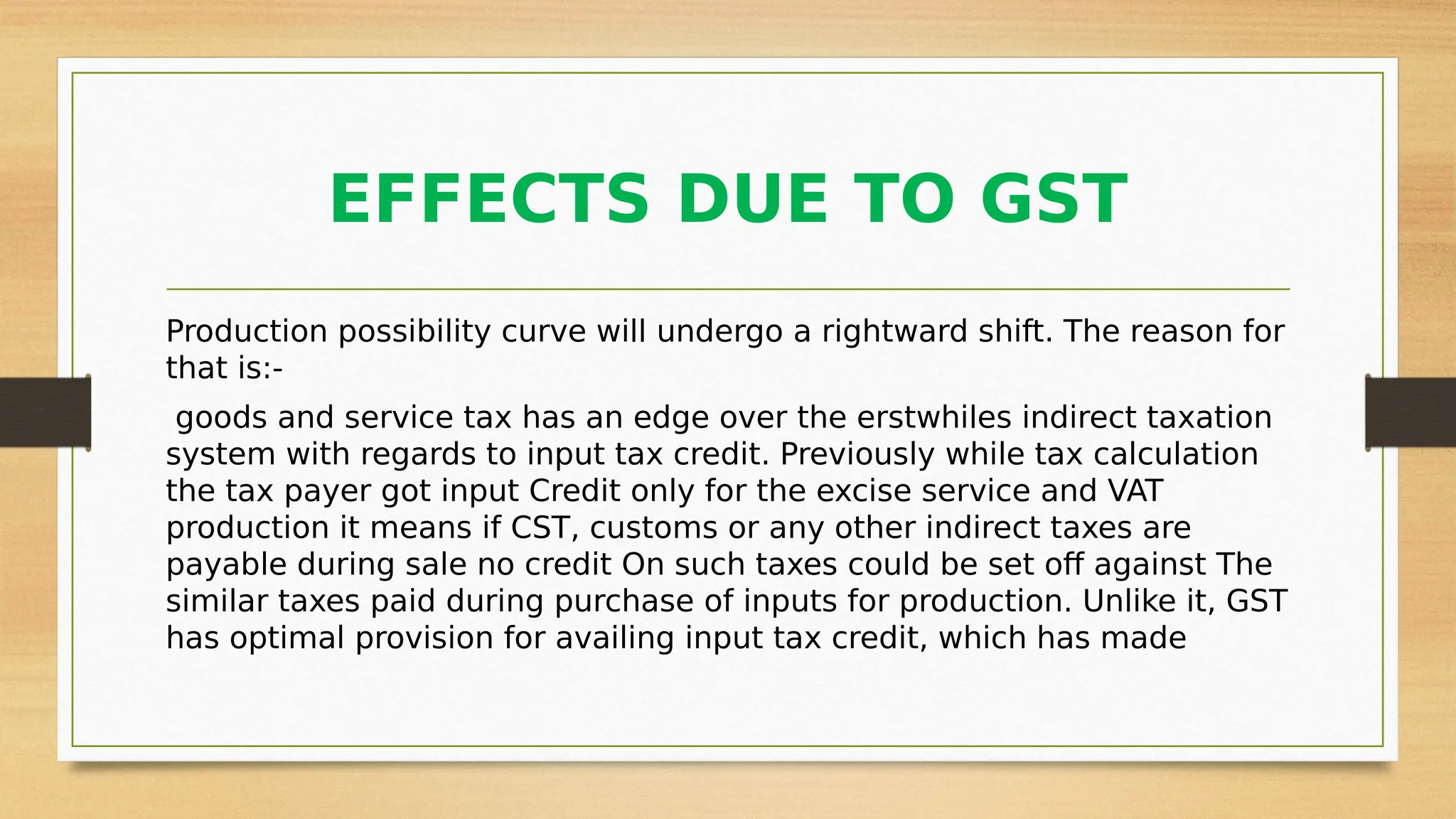 EFFECTS DUE TO GST

Production possibility curve will undergo a rightward shift. The reason for that is:-

goods and service tax has an edge over the erstwhiles indirect taxation system with regards to input tax credit. Previously while tax calculation the tax payer got input Credit only for the excise service and VAT production it means if CST, customs or any other indirect taxes are payable during sale no credit On such taxes could be set off against The similar taxes paid during purchase of inputs for production. Unlike it, GST has optimal provision for availing input tax credit, which has made